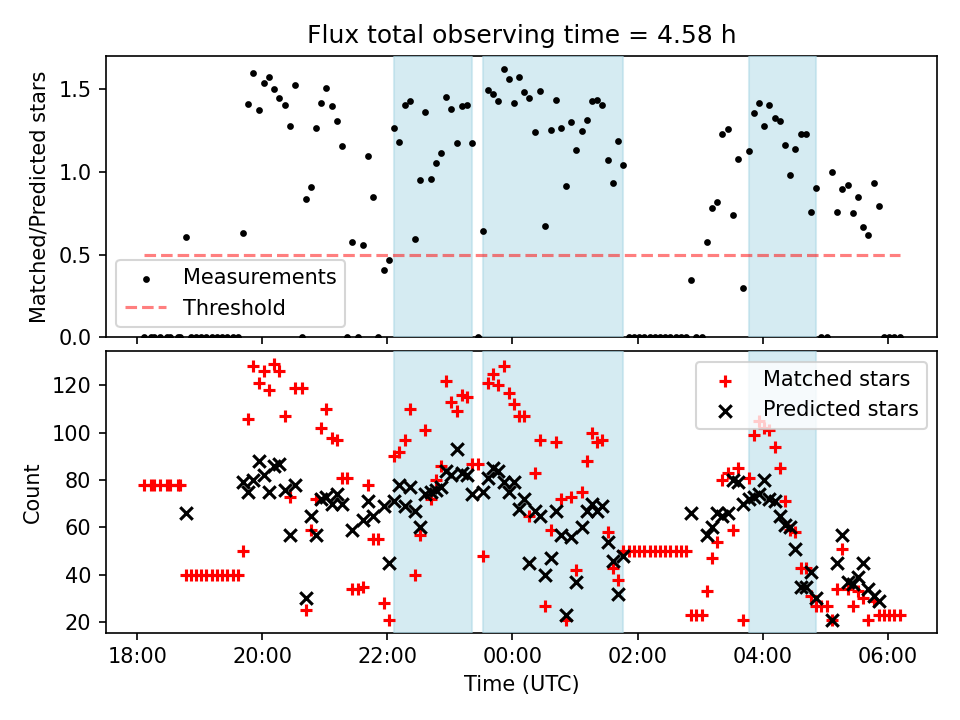 Flux total observing time = 4.58 h

Matched/Predicted stars

1.5
1.0
0.5
0.0

Measurements
Threshold

Count

120
100
80
60
40
20

Matched stars
Predicted stars

18:00
20:00
22:00
00:00
02:00
04:00
06:00

Time (UTC)